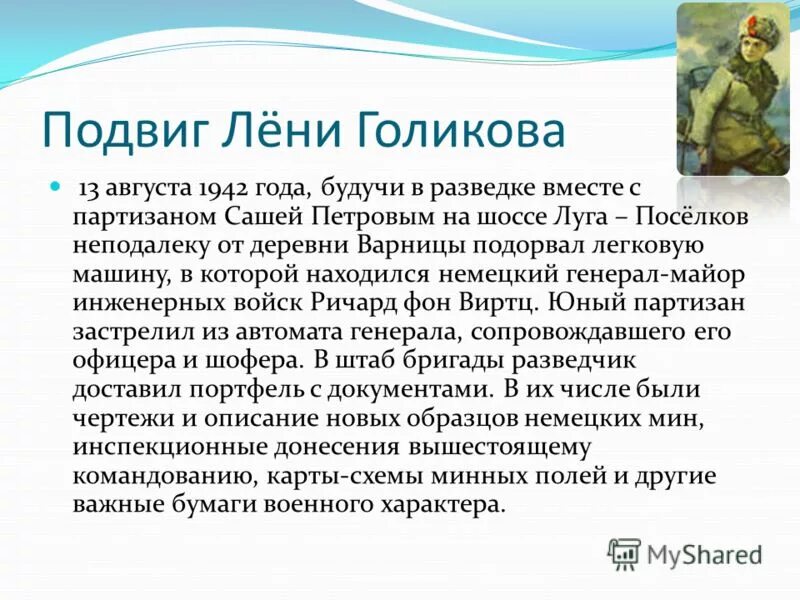 Подвиг Лёни Голикова

13 августа 1942 года, будучи в разведке вместе с партизаном Сашей Петровым на шоссе Луга – Посёлков неподалеку от деревни Варницы подорвал легковую машину, в которой находился немецкий генерал-майор инженерных войск Ричард фон Виртц. Юный партизан застрелил из автомата генерала, сопровождавшего его офицера и шофера. В штаб бригады разведчик доставил портфель с документами. В их числе были чертежи и описание новых образцов немецких мин, инспекционные донесения вышестоящему командованию, карты-схемы минных полей и другие важные бумаги военного характера.

MyShared